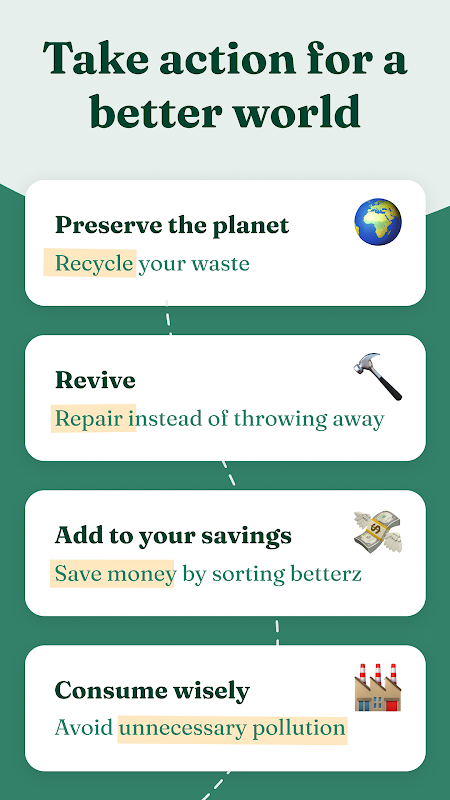 Take action for a better world

Preserve the planet
Recycle your waste

Revive
Repair instead of throwing away

Add to your savings
Save money by sorting betterz

Consume wisely
Avoid unnecessary pollution